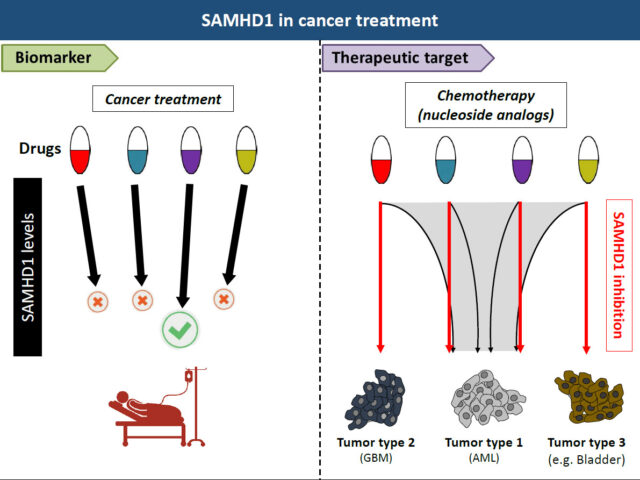 SAMHD1 in cancer treatment

Biomarker

Cancer treatment

Drugs

SAMHD1 levels

Therapeutic target

Chemotherapy (nucleoside analogs)

SAMHD1 inhibition

Tumor type 2
(GBM)

Tumor type 1
(AML)

Tumor type 3
(e.g. Bladder)